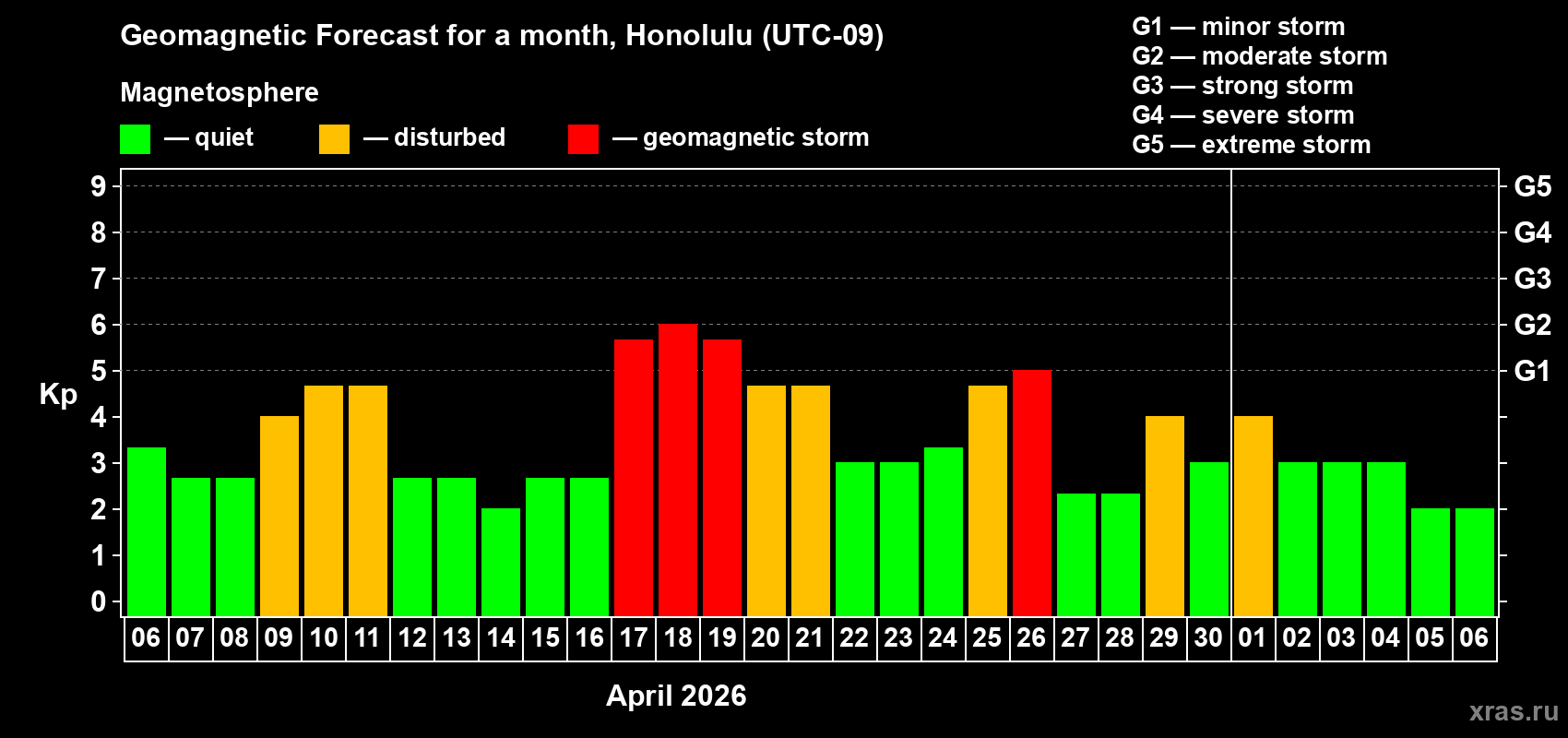 Geomagnetic Forecast for a month, Honolulu (UTC-09)

Magnetosphere

— quiet — disturbed — geomagnetic storm

G1 — minor storm
G2 — moderate storm
G3 — strong storm
G4 — severe storm
G5 — extreme storm

Kp

9 8 7 6 5 4 3 2 1 0

G5 G4 G3 G2 G1

06 07 08 09 10 11 12 13 14 15 16 17 18 19 20 21 22 23 24 25 26 27 28 29 30 01 02 03 04 05 06

April 2026

xras.ru